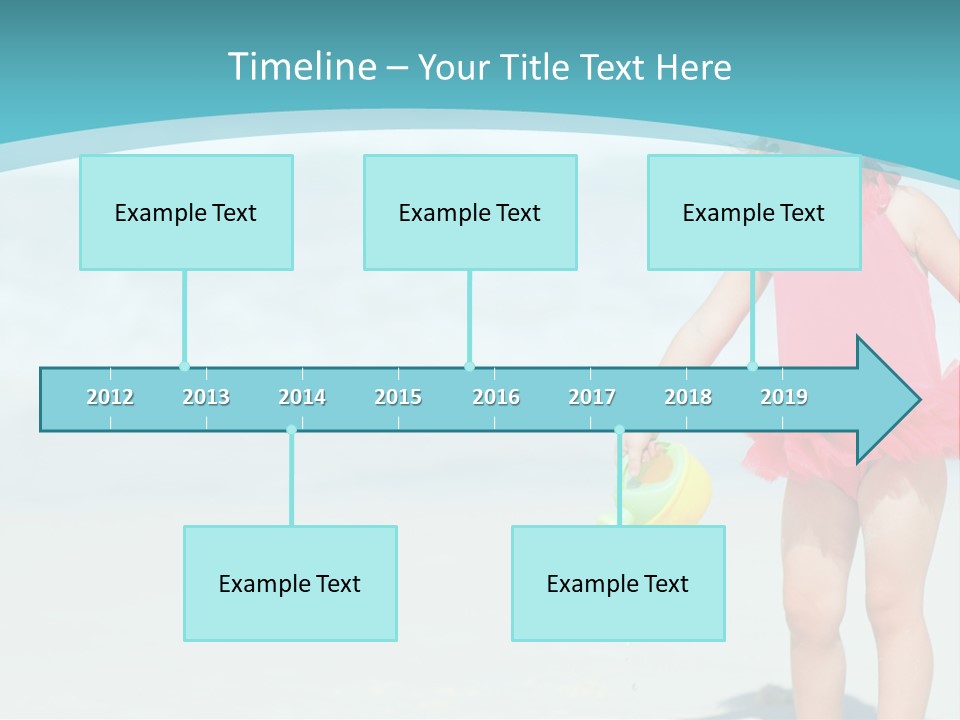 Timeline – Your Title Text Here

Example Text

Example Text

Example Text

2012 2013 2014 2015 2016 2017 2018 2019

Example Text

Example Text